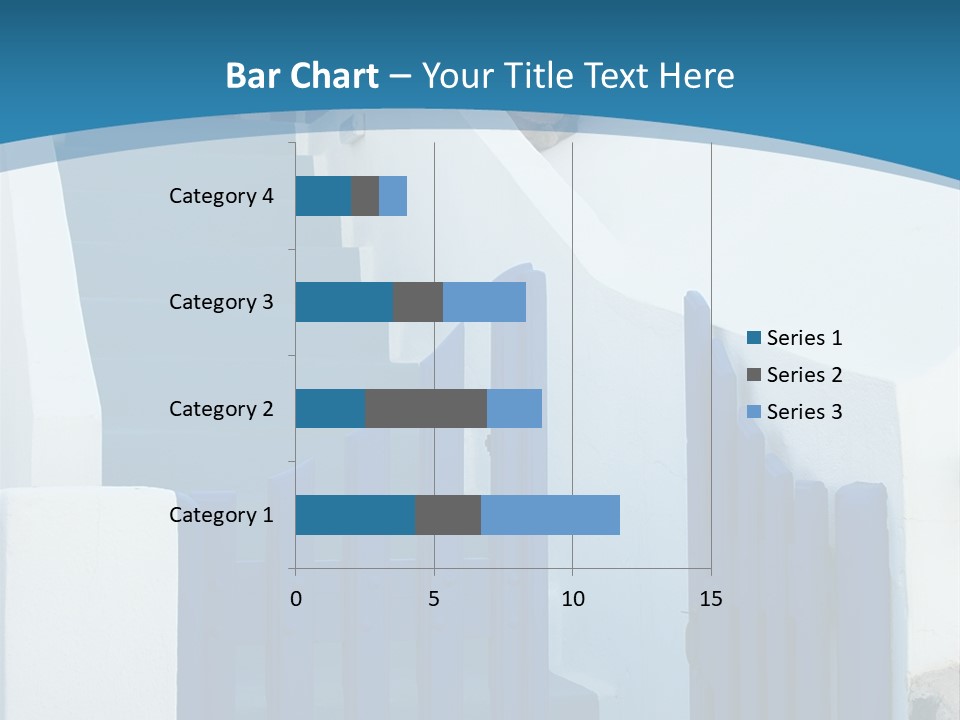 Bar Chart – Your Title Text Here

Category 4
Category 3
Category 2
Category 1

0
5
10
15

Series 1
Series 2
Series 3